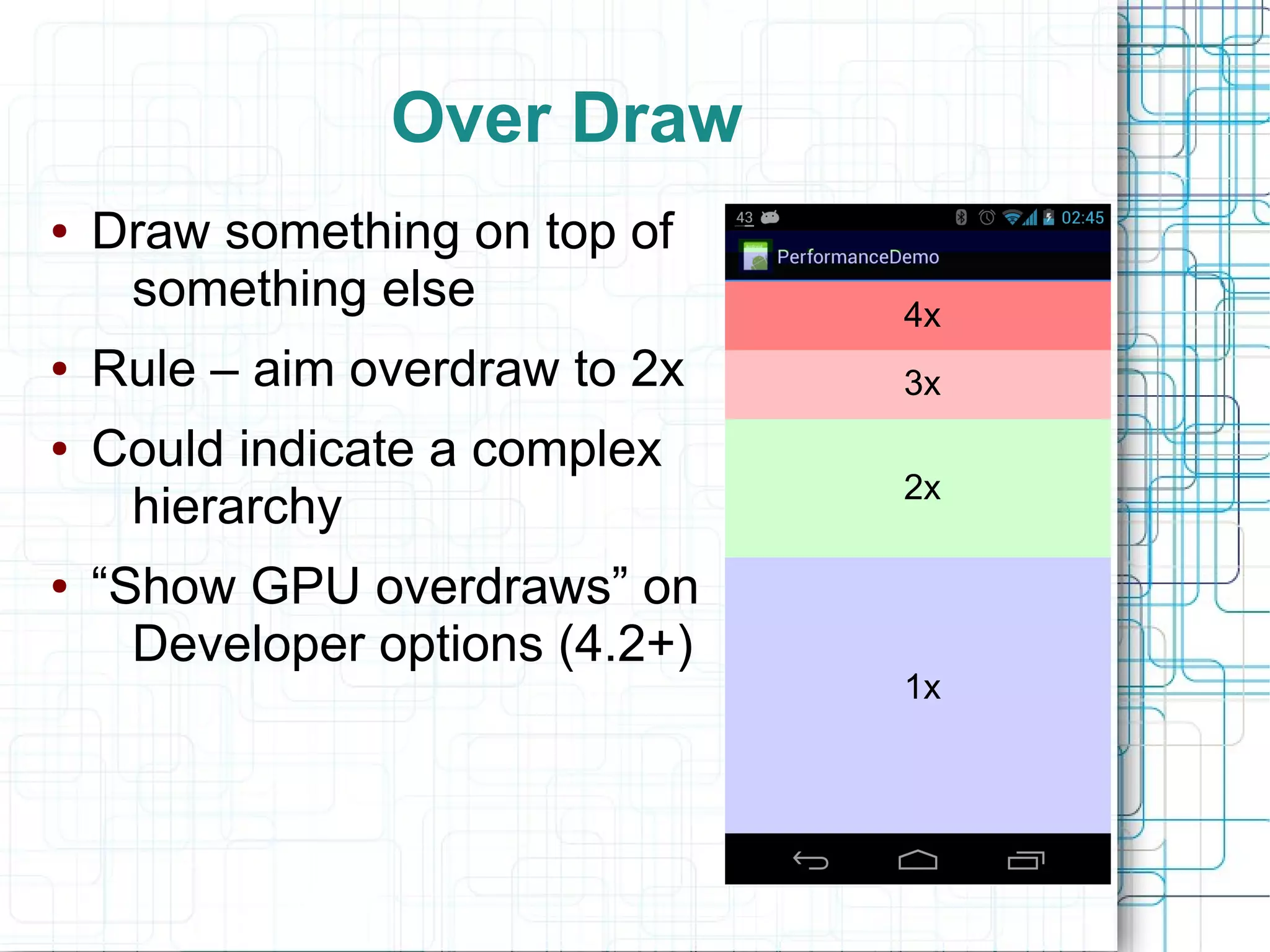 Over Draw

• Draw something on top of something else
• Rule – aim overdraw to 2x
• Could indicate a complex hierarchy
• “Show GPU overdraws” on Developer options (4.2+)

43 02:45
PerformanceDemo
4x
3x
2x
1x